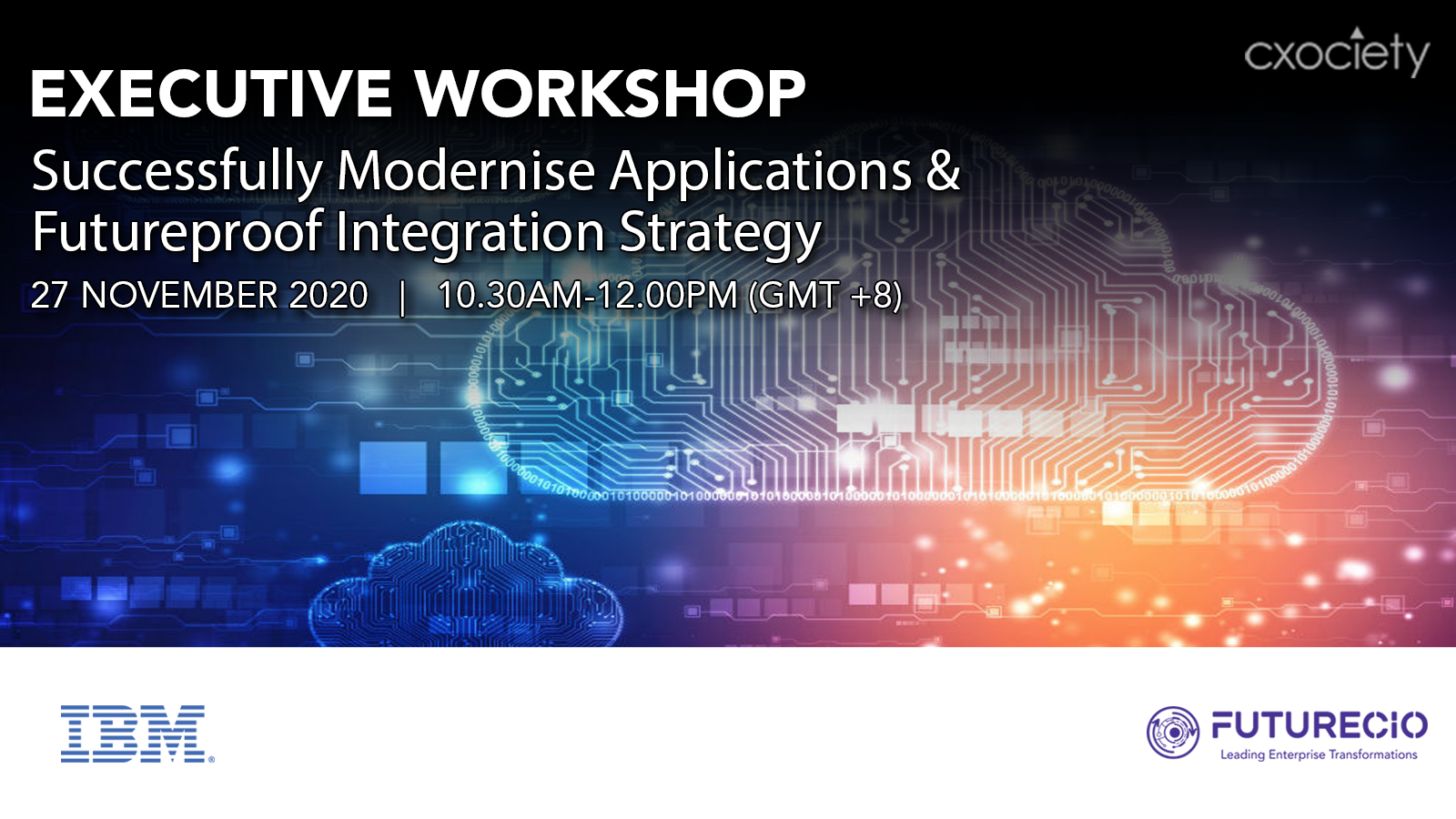 cxociety

EXECUTIVE WORKSHOP

Successfully Modernise Applications & Futureproof Integration Strategy

27 NOVEMBER 2020 | 10.30AM-12.00PM (GMT +8)

IBM®

FUTURECIO
Leading Enterprise Transformations